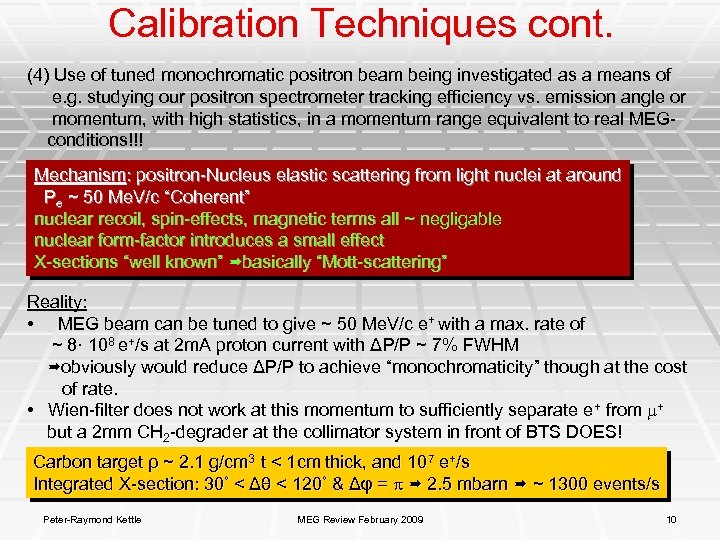 Calibration Techniques cont.

(4) Use of tuned monochromatic positron beam being investigated as a means of e.g. studying our positron spectrometer tracking efficiency vs. emission angle or momentum, with high statistics, in a momentum range equivalent to real MEG-conditions!!!

Mechanism: positron-Nucleus elastic scattering from light nuclei at around $P_e$ ~ 50 MeV/c "Coherent"
nuclear recoil, spin-effects, magnetic terms all ~ negligable
nuclear form-factor introduces a small effect
X-sections "well known" ➡basically "Mott-scattering"

Reality:
• MEG beam can be tuned to give ~ 50 MeV/c $e^+$ with a max. rate of ~ 8· $10^8$ $e^+$/s at 2mA proton current with ΔP/P ~ 7% FWHM
➡obviously would reduce ΔP/P to achieve "monochromaticity" though at the cost of rate.
• Wien-filter does not work at this momentum to sufficiently separate $e^+$ from $\mu^+$ but a 2mm $CH_2$-degrader at the collimator system in front of BTS DOES!

Carbon target ρ ~ 2.1 g/cm$^3$ t < 1cm thick, and $10^7$ $e^+$/s
Integrated X-section: 30˚ < Δθ < 120˚ & Δφ = π ➡ 2.5 mbarn ➡ ~ 1300 events/s

Peter-Raymond Kettle MEG Review February 2009 10